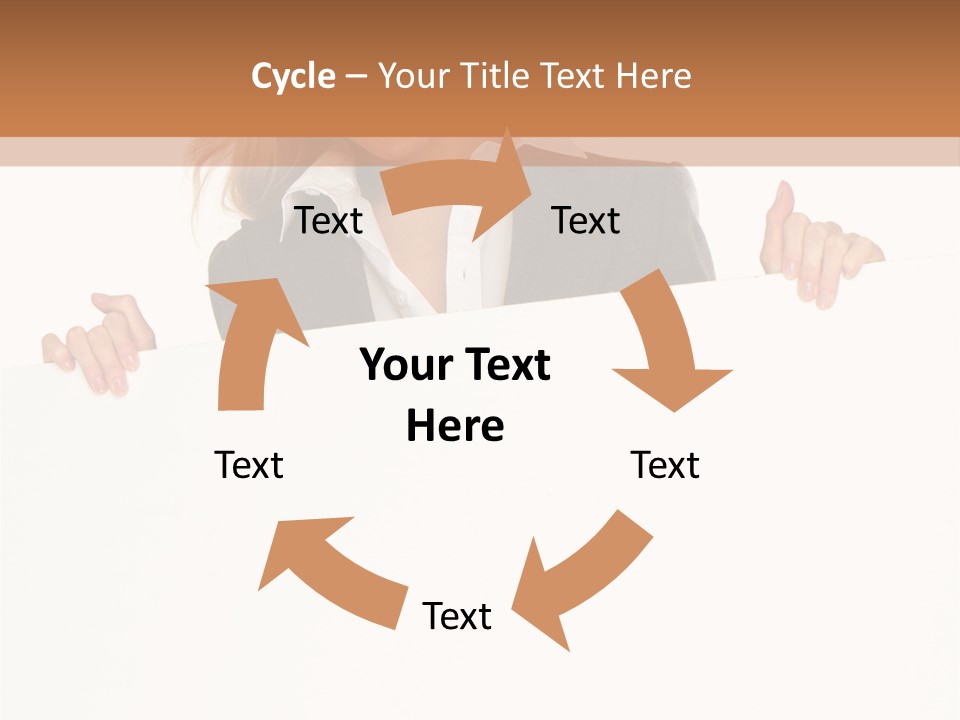 Cycle – Your Title Text Here

Text

Text

Your Text Here

Text

Text

Text